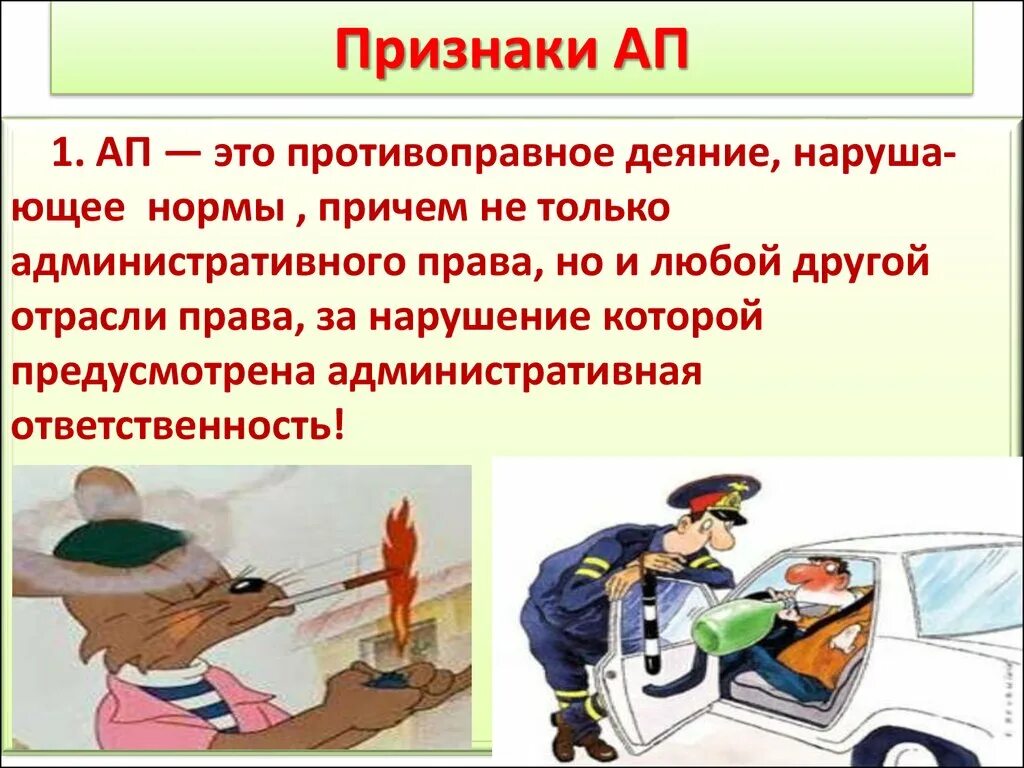 Признаки АП

1. АП — это противоправное деяние, нарушающее нормы , причем не только административного права, но и любой другой отрасли права, за нарушение которой предусмотрена административная ответственность!